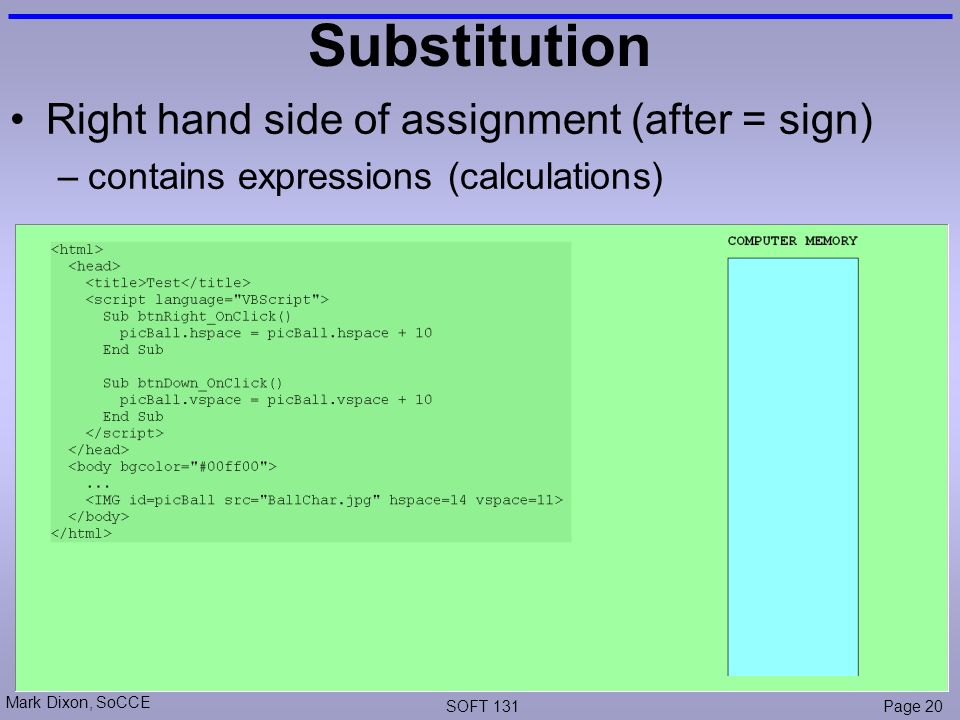 Substitution

• Right hand side of assignment (after = sign)
– contains expressions (calculations)

<html>
<head>
<title>Test</title>
<script language="VBScript">
Sub btnRight_OnClick()
picBall.hspace = picBall.hspace + 10
End Sub

Sub btnDown_OnClick()
picBall.vspace = picBall.vspace + 10
End Sub
</script>
</head>
<body bgcolor="#00ff00">
...
<IMG id=picBall src="BallChar.jpg" hspace=14 vspace=11>
</body>
</html>

COMPUTER MEMORY

Mark Dixon, SoCCE

SOFT 131

Page 20